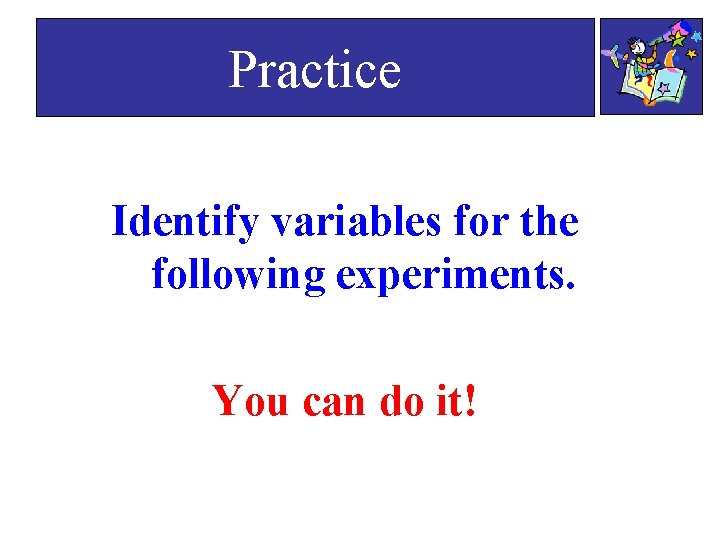 Practice

Identify variables for the following experiments.

You can do it!